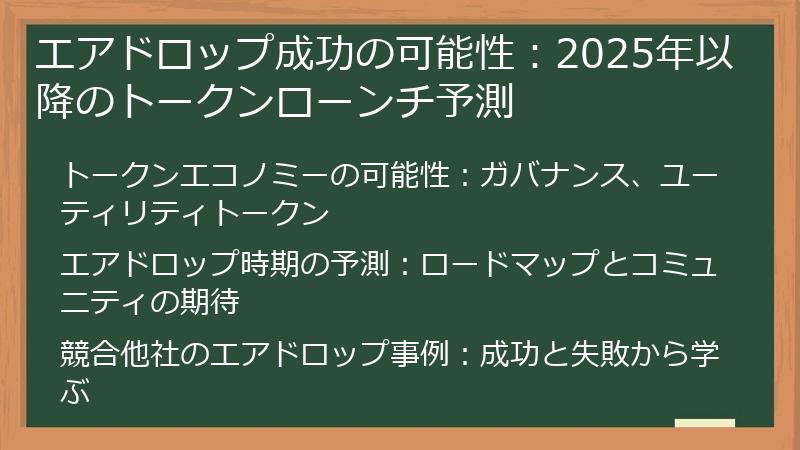 エアドロップ成功の可能性：2025年以降のトークンローンチ予測

トークンエコノミーの可能性：ガバナンス、ユーティリティトークン

エアドロップ時期の予測：ロードマップとコミュニティの期待

競合他社のエアドロップ事例：成功と失敗から学ぶ